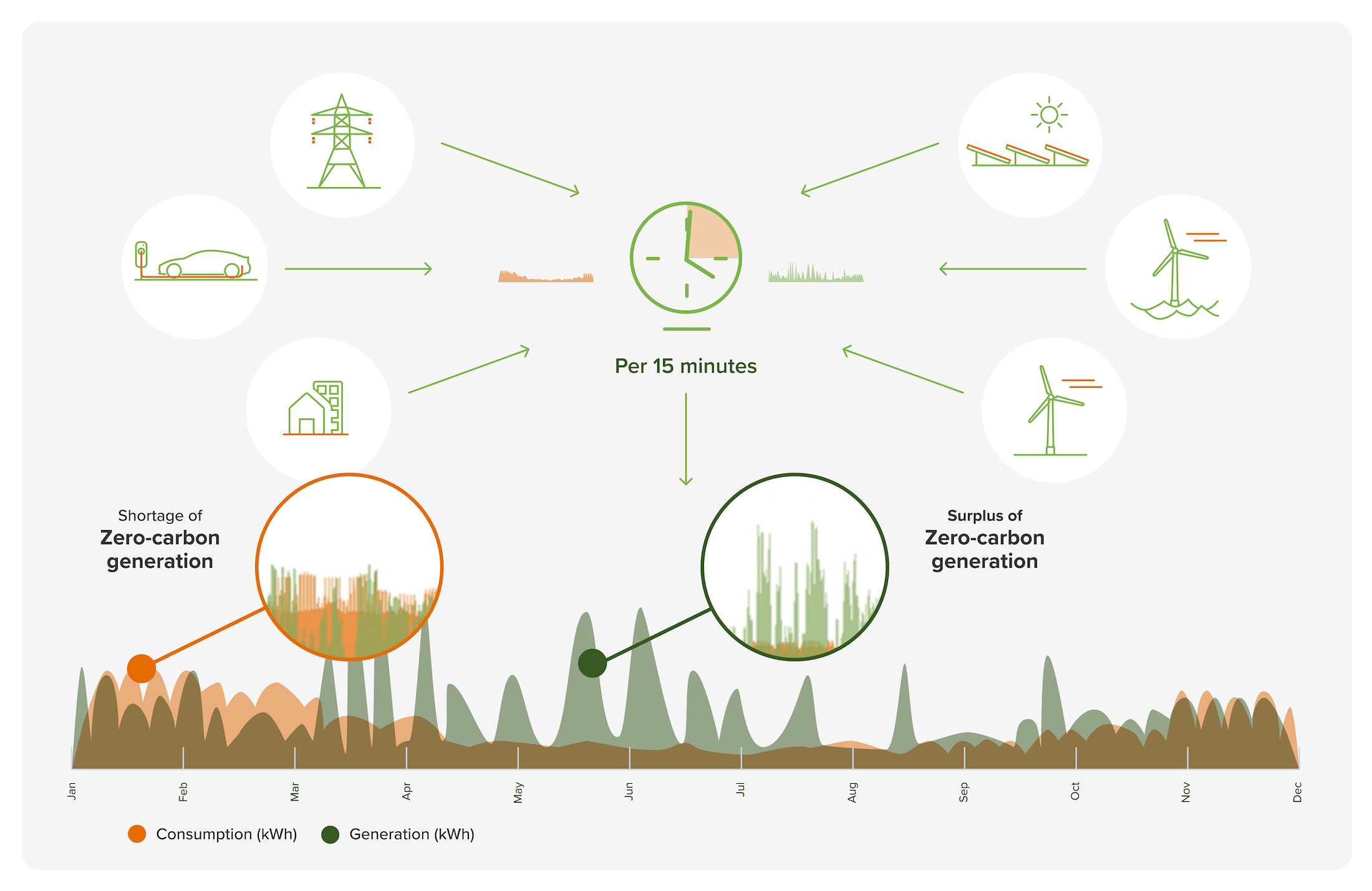 Per 15 minutes

Shortage of
Zero-carbon generation

Surplus of
Zero-carbon generation

Jan
Feb
Mar
Apr
May
Jun
Jul
Aug
Sep
Oct
Nov
Dec

Consumption (kWh)
Generation (kWh)